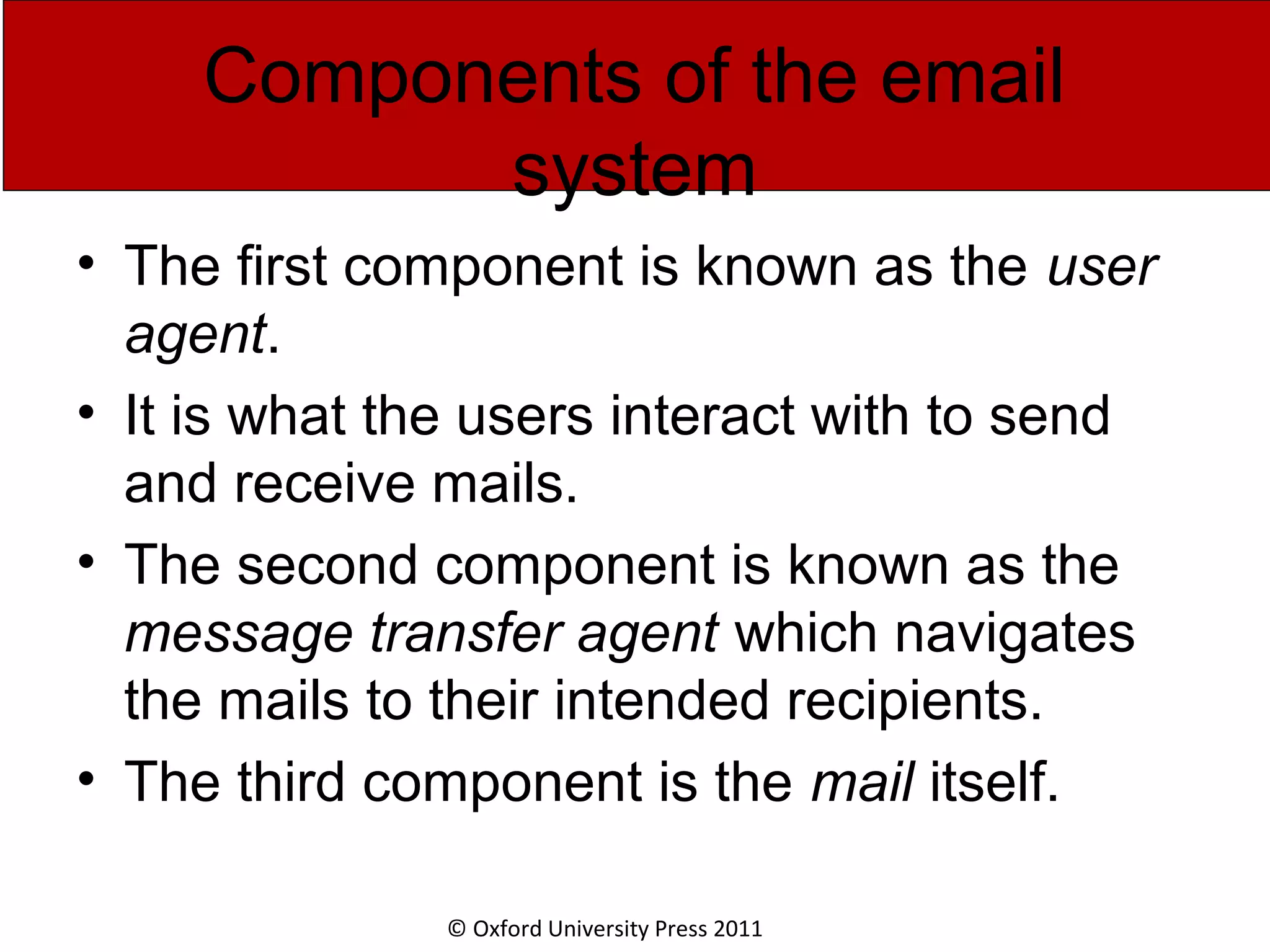 Components of the email system

• The first component is known as the user agent.
• It is what the users interact with to send and receive mails.
• The second component is known as the message transfer agent which navigates the mails to their intended recipients.
• The third component is the mail itself.

© Oxford University Press 2011